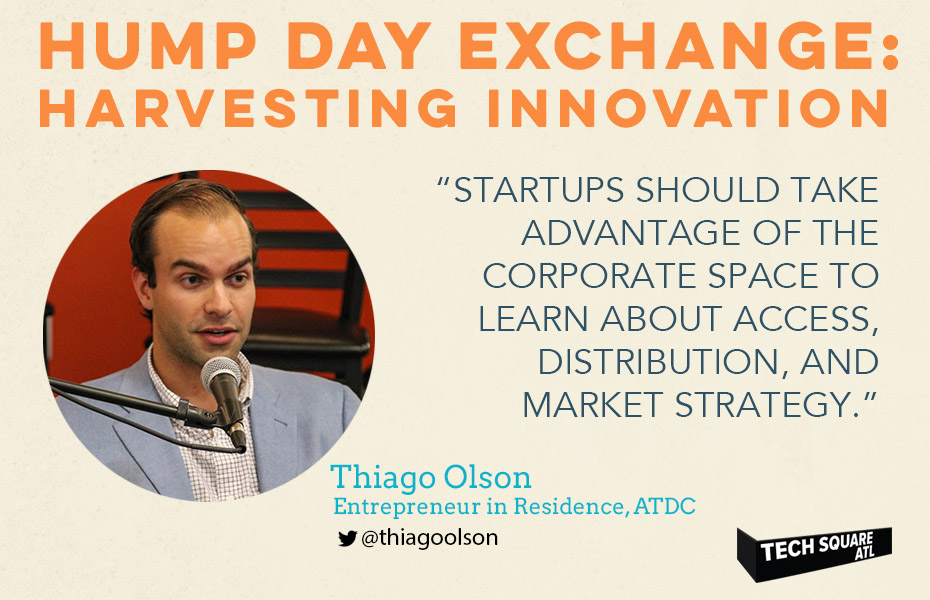 HUMP DAY EXCHANGE:
HARVESTING INNOVATION

"STARTUPS SHOULD TAKE ADVANTAGE OF THE CORPORATE SPACE TO LEARN ABOUT ACCESS, DISTRIBUTION, AND MARKET STRATEGY."

Thiago Olson
Entrepreneur in Residence, ATDC
@thiagoolson

TECH SQUARE ATL